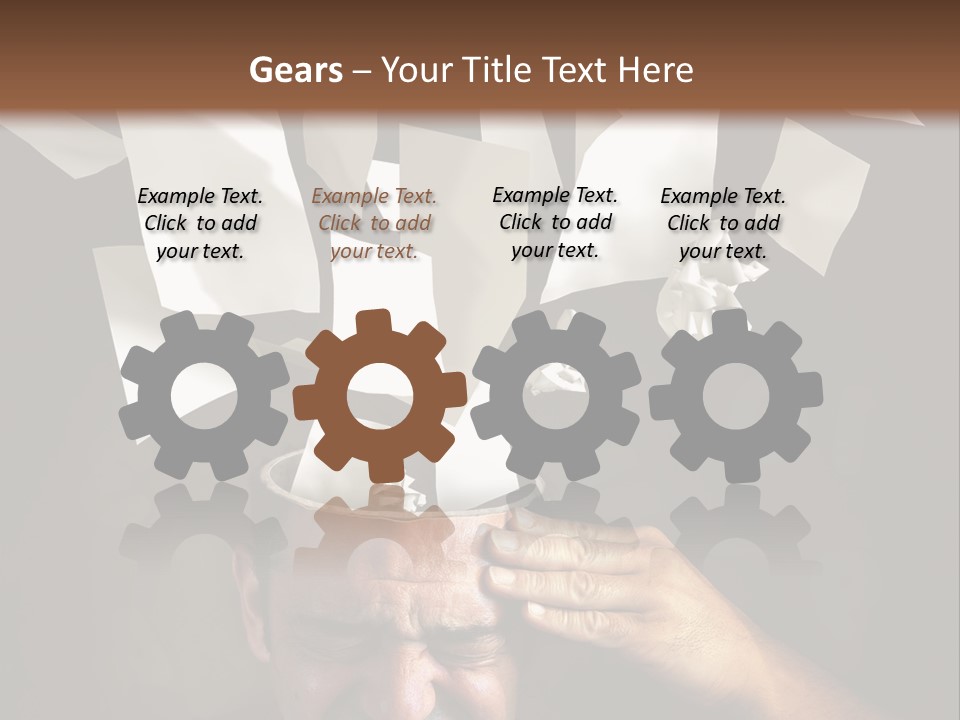 Gears – Your Title Text Here

Example Text. Click to add your text.

Example Text. Click to add your text.

Example Text. Click to add your text.

Example Text. Click to add your text.